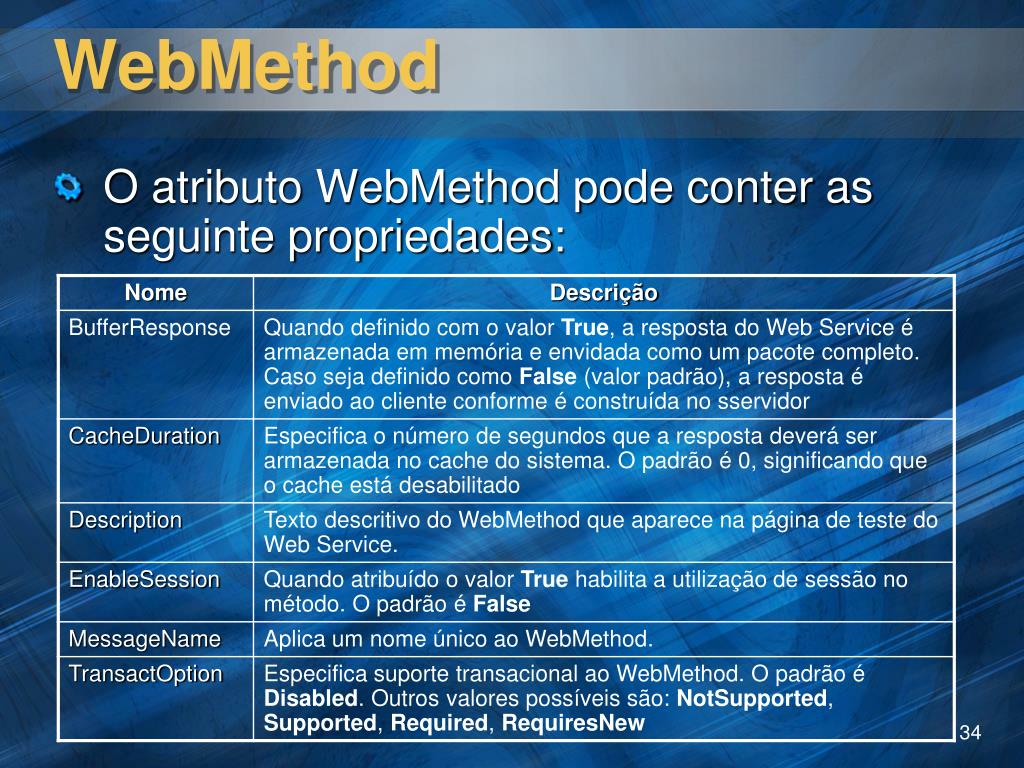 WebMethod

O atributo WebMethod pode conter as seguinte propriedades:

| Nome | Descrição |
|---|---|
| BufferResponse | Quando definido com o valor **True**, a resposta do Web Service é armazenada em memória e envidada como um pacote completo. Caso seja definido como **False** (valor padrão), a resposta é enviado ao cliente conforme é construída no sservidor |
| CacheDuration | Especifica o número de segundos que a resposta deverá ser armazenada no cache do sistema. O padrão é 0, significando que o cache está desabilitado |
| Description | Texto descritivo do WebMethod que aparece na página de teste do Web Service. |
| EnableSession | Quando atribuído o valor **True** habilita a utilização de sessão no método. O padrão é **False** |
| MessageName | Aplica um nome único ao WebMethod. |
| TransactOption | Especifica suporte transacional ao WebMethod. O padrão é **Disabled**. Outros valores possíveis são: **NotSupported**, **Supported**, **Required**, **RequiresNew** |

34